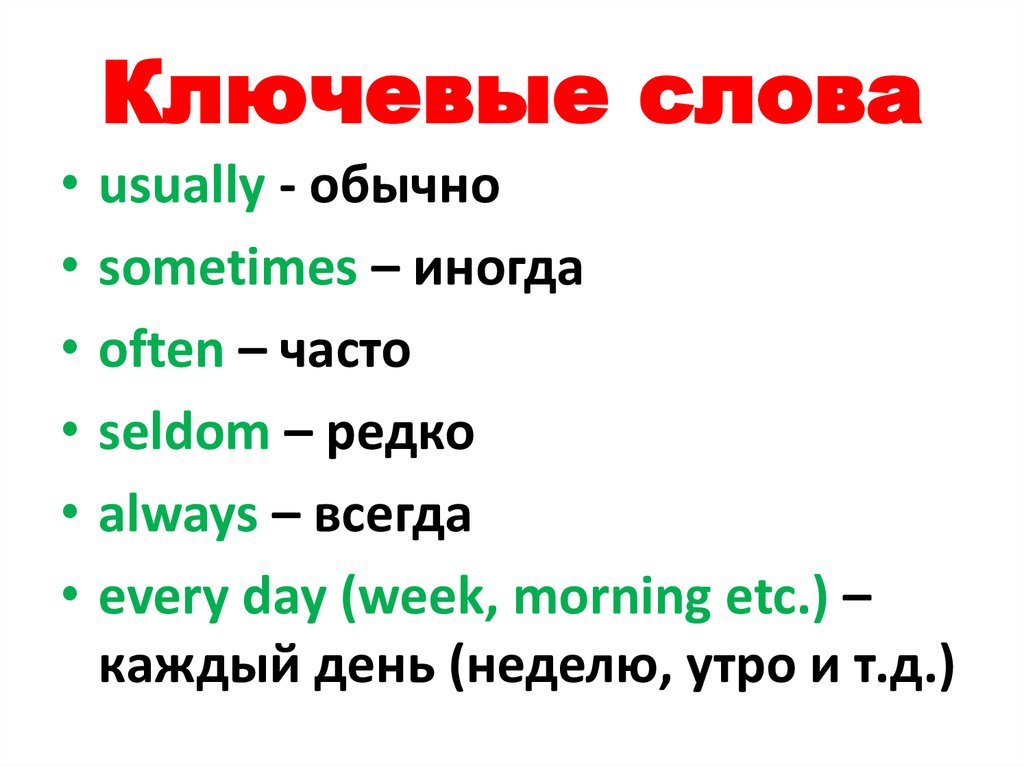 Ключевые слова

• usually - обычно
• sometimes – иногда
• often – часто
• seldom – редко
• always – всегда
• every day (week, morning etc.) – каждый день (неделю, утро и т.д.)